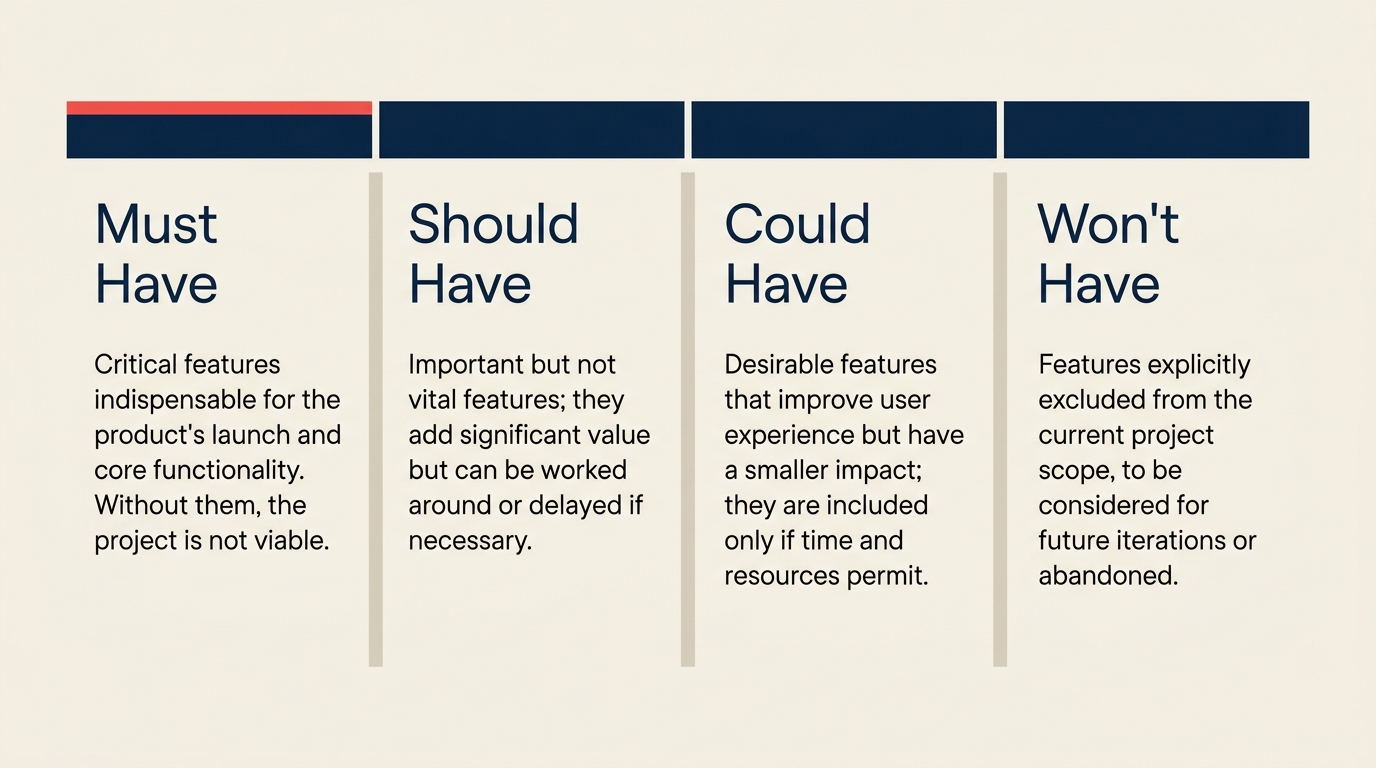 Must Have

Critical features indispensable for the product's launch and core functionality. Without them, the project is not viable.

Should Have

Important but not vital features; they add significant value but can be worked around or delayed if necessary.

Could Have

Desirable features that improve user experience but have a smaller impact; they are included only if time and resources permit.

Won't Have

Features explicitly excluded from the current project scope, to be considered for future iterations or abandoned.